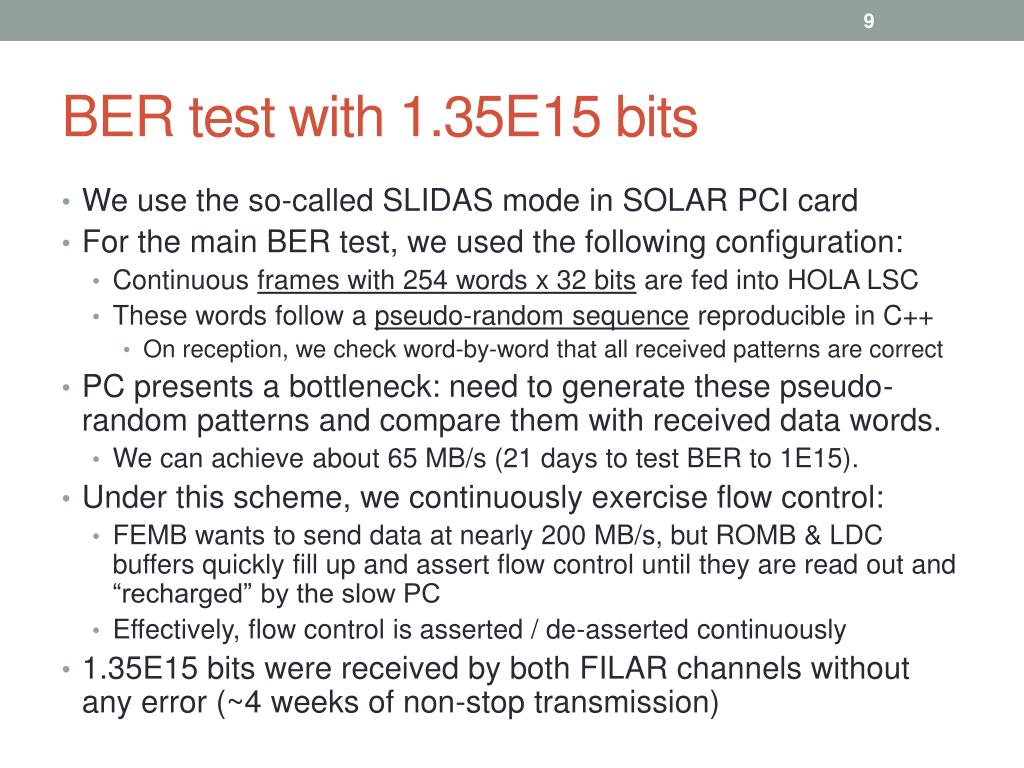 9

BER test with 1.35E15 bits

• We use the so-called SLIDAS mode in SOLAR PCI card
• For the main BER test, we used the following configuration:
  • Continuous frames with 254 words x 32 bits are fed into HOLA LSC
  • These words follow a pseudo-random sequence reproducible in C++
    • On reception, we check word-by-word that all received patterns are correct
• PC presents a bottleneck: need to generate these pseudo-random patterns and compare them with received data words.
  • We can achieve about 65 MB/s (21 days to test BER to 1E15).
• Under this scheme, we continuously exercise flow control:
  • FEMB wants to send data at nearly 200 MB/s, but ROMB & LDC buffers quickly fill up and assert flow control until they are read out and “recharged” by the slow PC
  • Effectively, flow control is asserted / de-asserted continuously
• 1.35E15 bits were received by both FILAR channels without any error (~4 weeks of non-stop transmission)